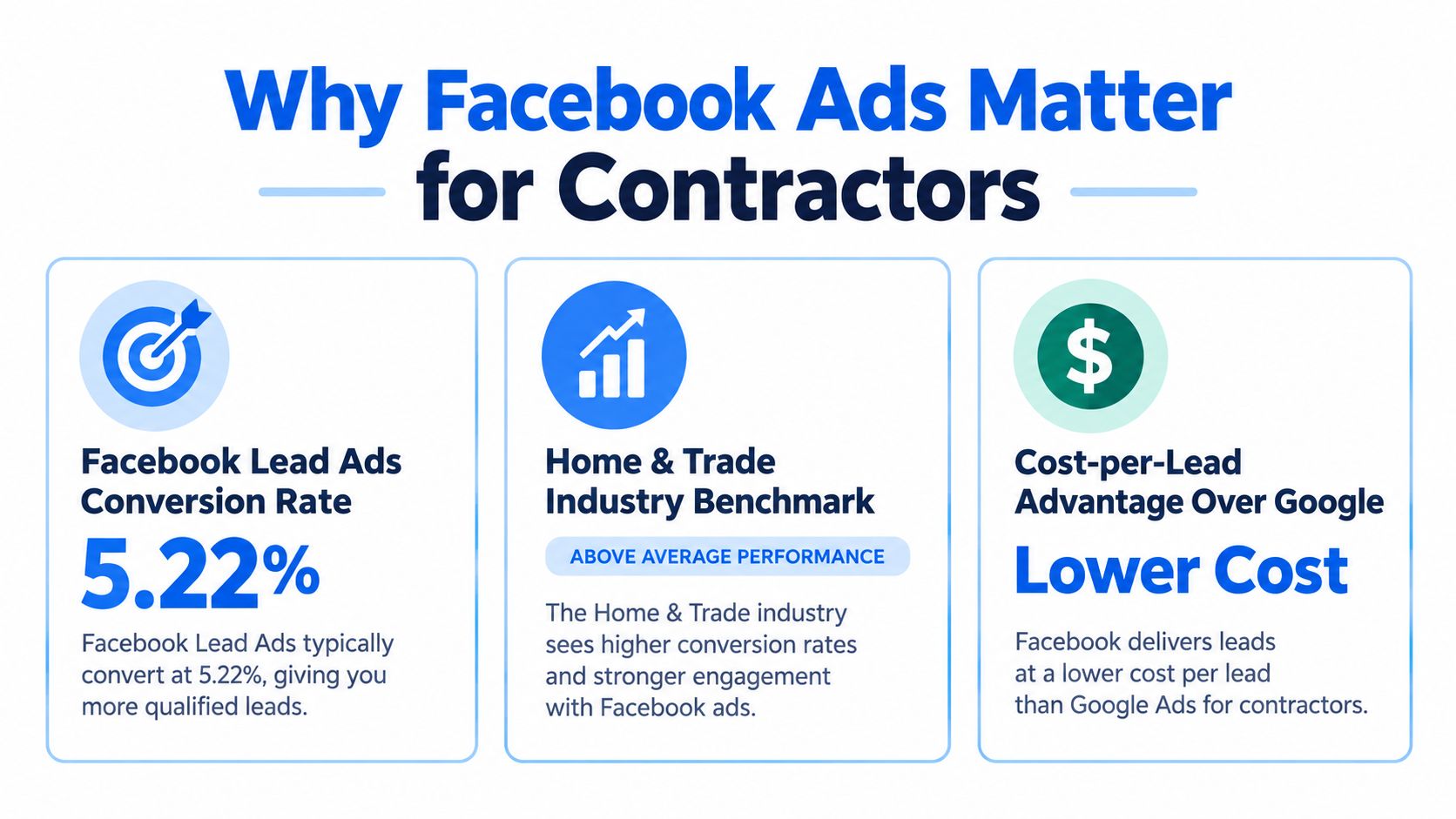 Why Facebook Ads Matter for Contractors

Facebook Lead Ads Conversion Rate

5.22%

Facebook Lead Ads typically convert at 5.22%, giving you more qualified leads.

Home & Trade Industry Benchmark

ABOVE AVERAGE PERFORMANCE

The Home & Trade industry sees higher conversion rates and stronger engagement with Facebook ads.

$

Cost-per-Lead Advantage Over Google

Lower Cost

Facebook delivers leads at a lower cost per lead than Google Ads for contractors.